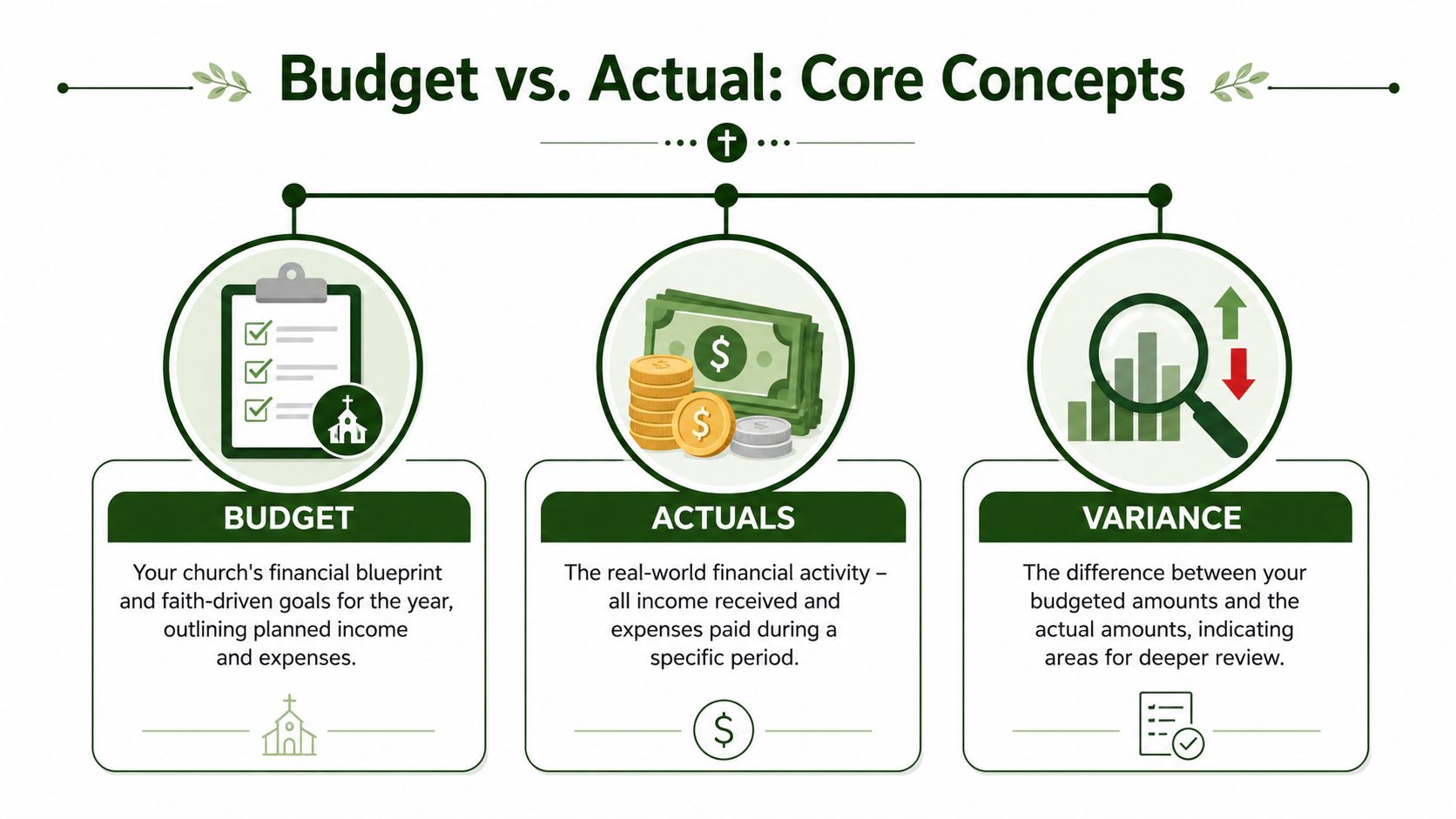 Budget vs. Actual: Core Concepts

BUDGET

Your church's financial blueprint and faith-driven goals for the year, outlining planned income and expenses.

ACTUALS

The real-world financial activity – all income received and expenses paid during a specific period.

VARIANCE

The difference between your budgeted amounts and the actual amounts, indicating areas for deeper review.